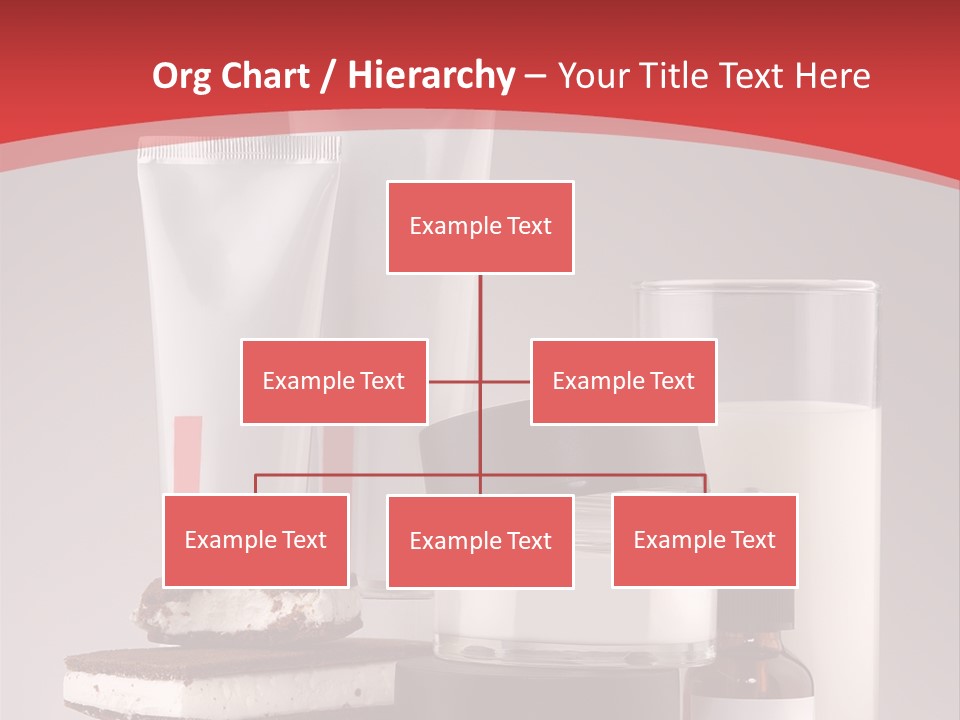 Org Chart / Hierarchy – Your Title Text Here

Example Text

Example Text

Example Text

Example Text

Example Text

Example Text